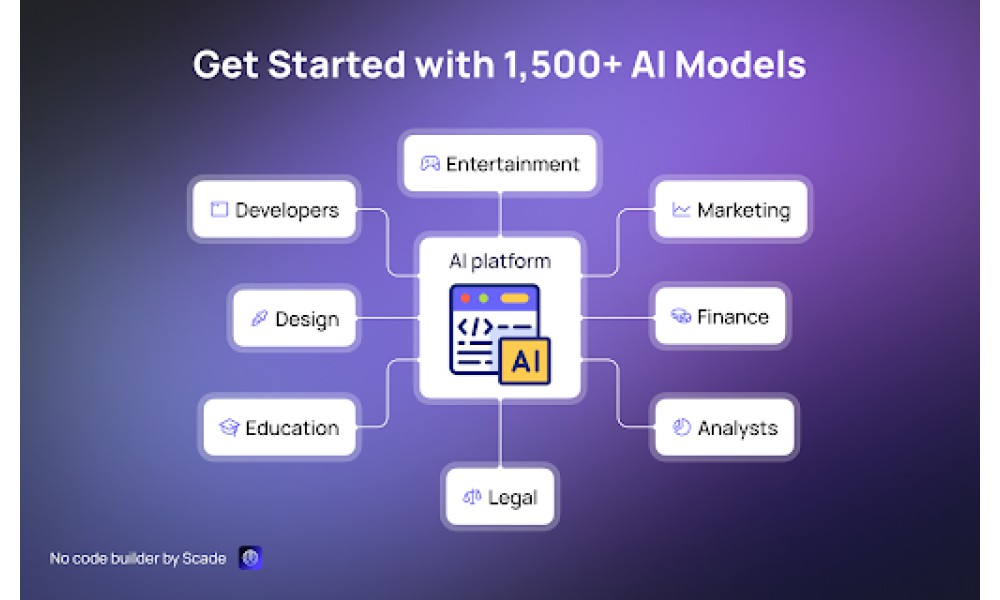 Get Started with 1,500+ AI Models

Entertainment

Developers

Marketing

AI platform

</>

AI

Design

Finance

Education

Analysts

Legal

No code builder by Scade